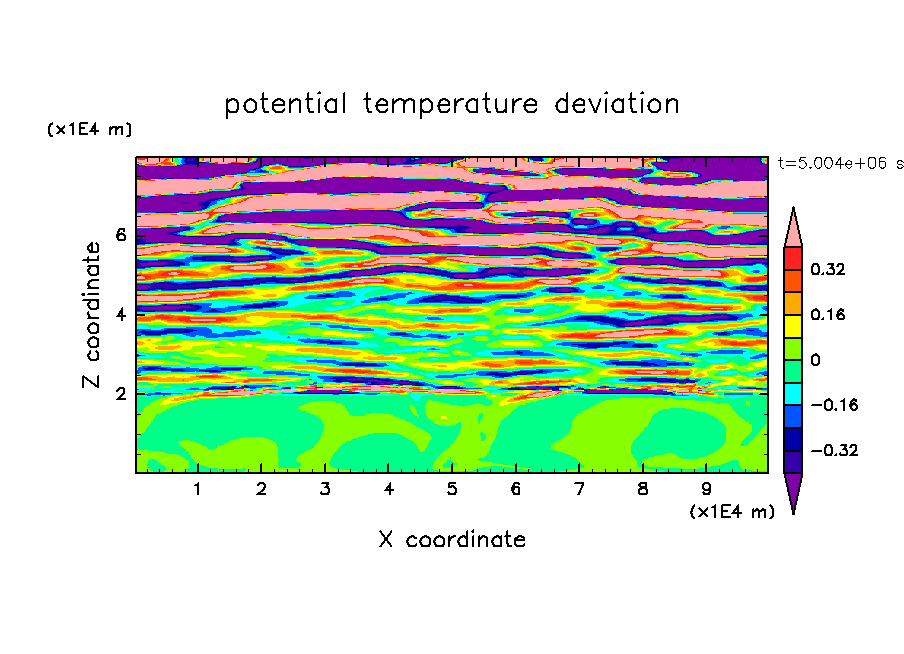 potential temperature deviation

(x1E4 m)

t=5.004e+06 s

Z coordinate

6

4

2

0.32

0.16

0

−0.16

−0.32

1 2 3 4 5 6 7 8 9

(x1E4 m)

X coordinate